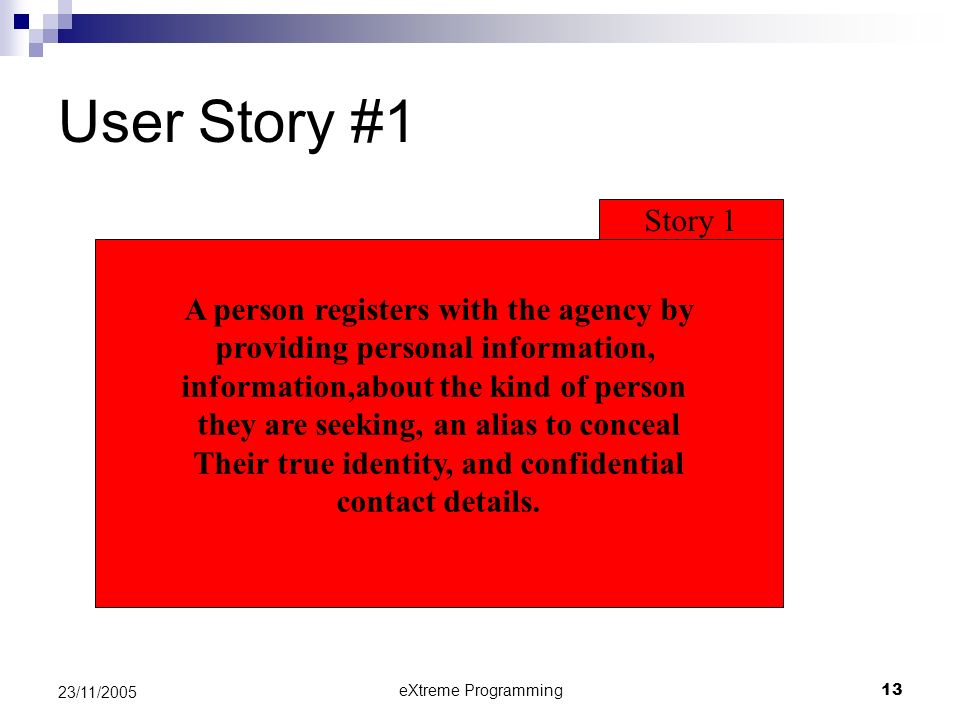 User Story #1

Story 1

A person registers with the agency by providing personal information, information,about the kind of person they are seeking, an alias to conceal Their true identity, and confidential contact details.

23/11/2005

eXtreme Programming

13